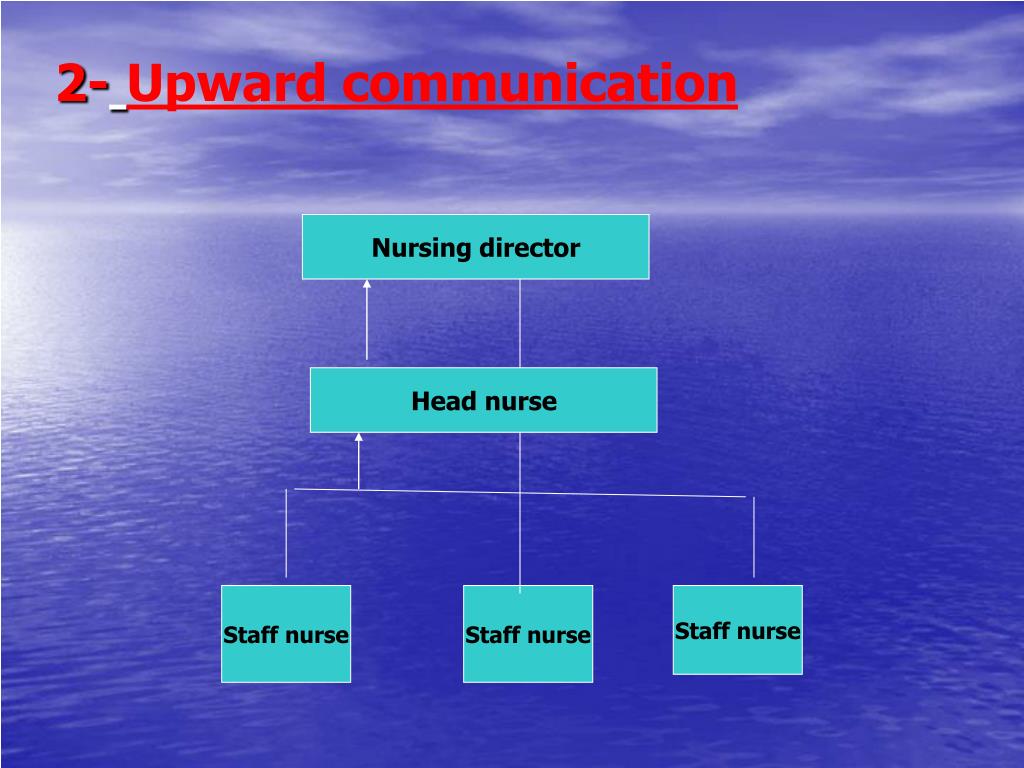 2- Upward communication

Nursing director

Head nurse

Staff nurse

Staff nurse

Staff nurse